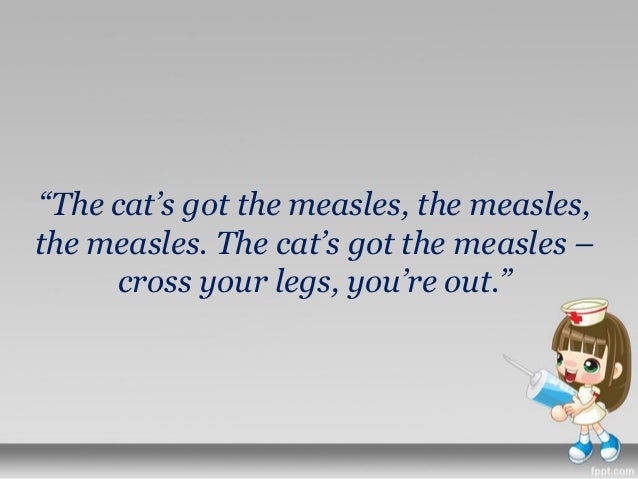 “The cat’s got the measles, the measles, the measles. The cat’s got the measles – cross your legs, you’re out.”

fppt.com